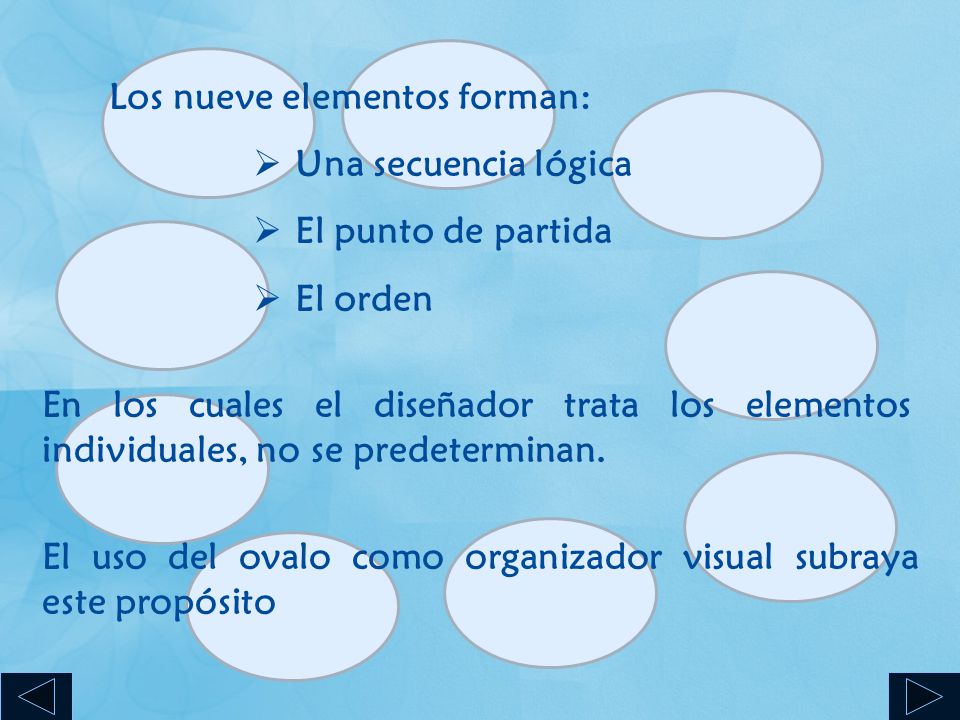 Los nueve elementos forman:

➢ Una secuencia lógica

➢ El punto de partida

➢ El orden

En los cuales el diseñador trata los elementos individuales, no se predeterminan.

El uso del ovalo como organizador visual subraya este propósito